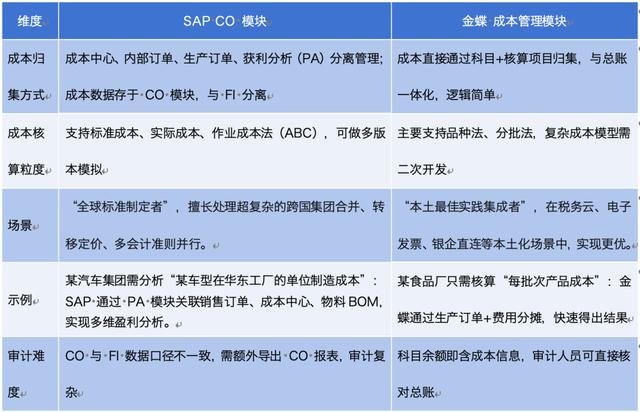 | 维度 | SAP CO 模块 | 金蝶 成本管理模块 |
|---|---|---|
| 成本归集方式 | 成本中心、内部订单、生产订单、获利分析（PA）分离管理；成本数据存于 CO 模块，与 FI 分离 | 成本直接通过科目+核算项目归集，与总账一体化，逻辑简单 |
| 成本核算粒度 | 支持标准成本、实际成本、作业成本法（ABC），可做多版本模拟 | 主要支持品种法、分批法，复杂成本模型需二次开发 |
| 场景 | “全球标准制定者”，擅长处理超复杂的跨国集团合并、转移定价、多会计准则并行。 | “本土最佳实践集成者”，在税务云、电子发票、银企直连等本土化场景中，实现更优。 |
| 示例 | 某汽车集团需分析“某车型在华东工厂的单位制造成本”：SAP 通过 PA 模块关联销售订单、成本中心、物料 BOM，实现多维盈利分析。 | 某食品厂只需核算“每批次产品成本”：金蝶通过生产订单+费用分摊，快速得出结果 |
| 审计难度 | CO 与 FI 数据口径不一致，需额外导出 CO 报表，审计复杂 | 科目余额即含成本信息，审计人员可直接核对总账 |